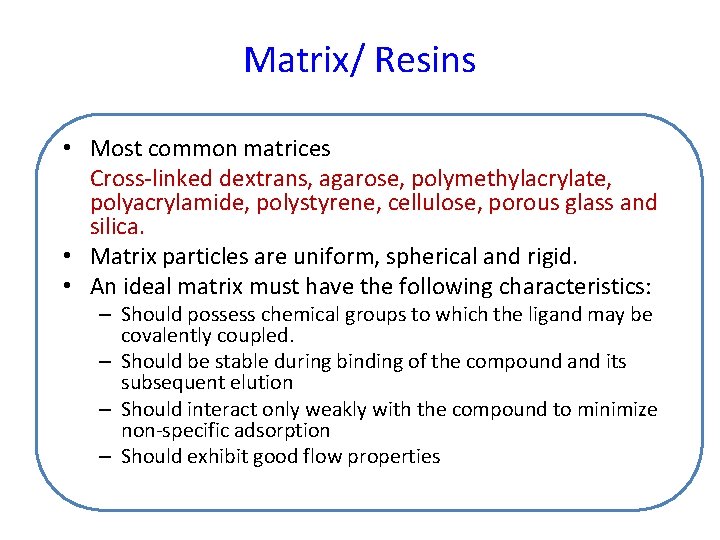 Matrix/ Resins

• Most common matrices
Cross-linked dextrans, agarose, polymethylacrylate, polyacrylamide, polystyrene, cellulose, porous glass and silica.
• Matrix particles are uniform, spherical and rigid.
• An ideal matrix must have the following characteristics:
– Should possess chemical groups to which the ligand may be covalently coupled.
– Should be stable during binding of the compound and its subsequent elution
– Should interact only weakly with the compound to minimize non-specific adsorption
– Should exhibit good flow properties